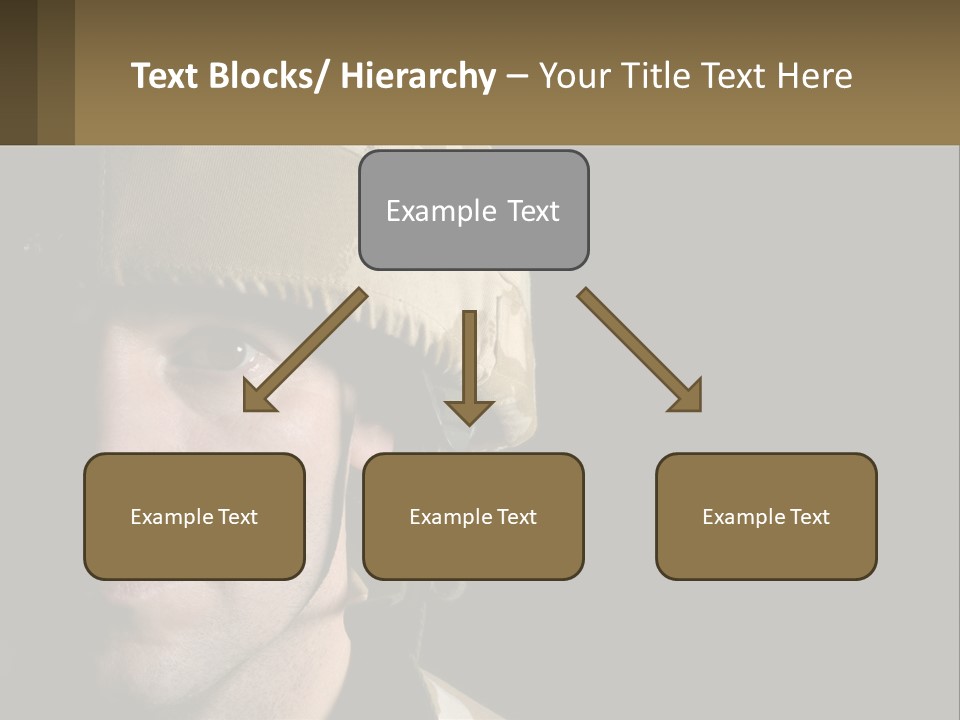 Text Blocks/ Hierarchy – Your Title Text Here

Example Text

Example Text

Example Text

Example Text